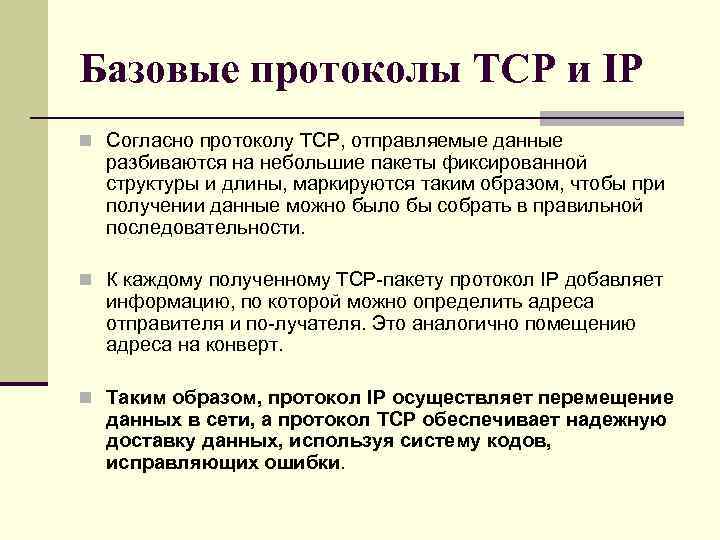 Базовые протоколы TCP и IP

Согласно протоколу TCP, отправляемые данные разбиваются на небольшие пакеты фиксированной структуры и длины, маркируются таким образом, чтобы при получении данные можно было бы собрать в правильной последовательности.

К каждому полученному TCP-пакету протокол IP добавляет информацию, по которой можно определить адреса отправителя и по-лучателя. Это аналогично помещению адреса на конверт.

Таким образом, протокол IP осуществляет перемещение данных в сети, а протокол TCP обеспечивает надежную доставку данных, используя систему кодов, исправляющих ошибки.